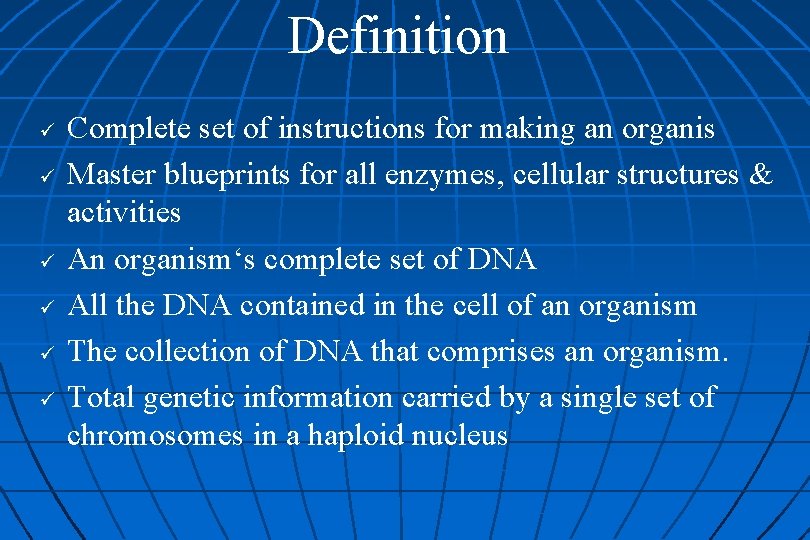 Definition

✓ Complete set of instructions for making an organis
✓ Master blueprints for all enzymes, cellular structures & activities
✓ An organism‘s complete set of DNA
✓ All the DNA contained in the cell of an organism
✓ The collection of DNA that comprises an organism.
✓ Total genetic information carried by a single set of chromosomes in a haploid nucleus